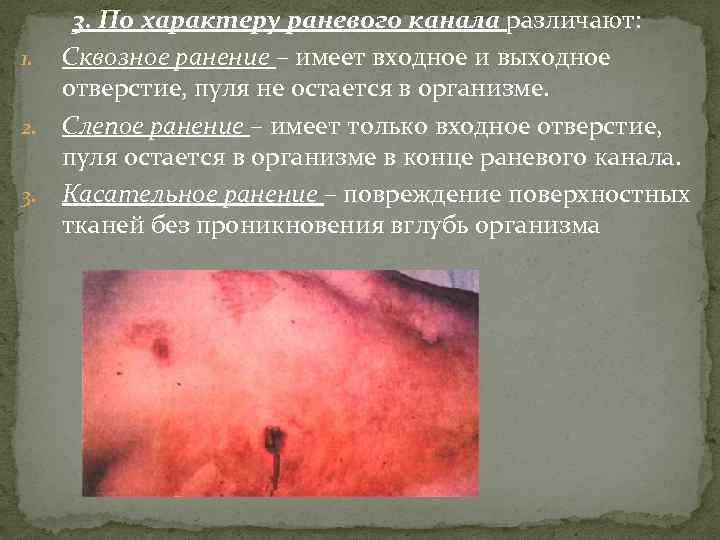 3. По характеру раневого канала различают:

1. Сквозное ранение – имеет входное и выходное отверстие, пуля не остается в организме.

2. Слепое ранение – имеет только входное отверстие, пуля остается в организме в конце раневого канала.

3. Касательное ранение – повреждение поверхностных тканей без проникновения вглубь организма